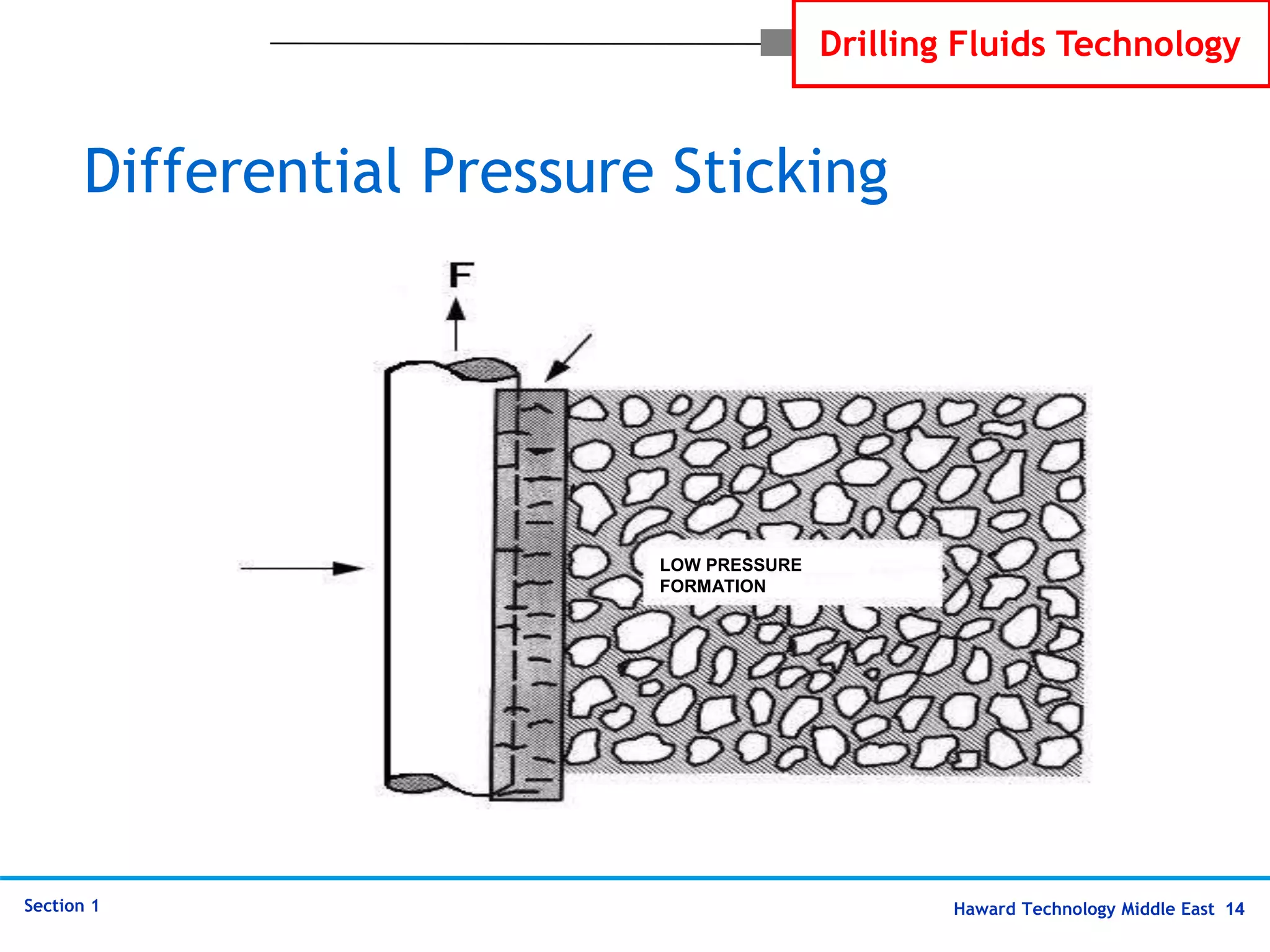 Drilling Fluids Technology

Differential Pressure Sticking

F

LOW PRESSURE
FORMATION

Section 1

Haward Technology Middle East 14